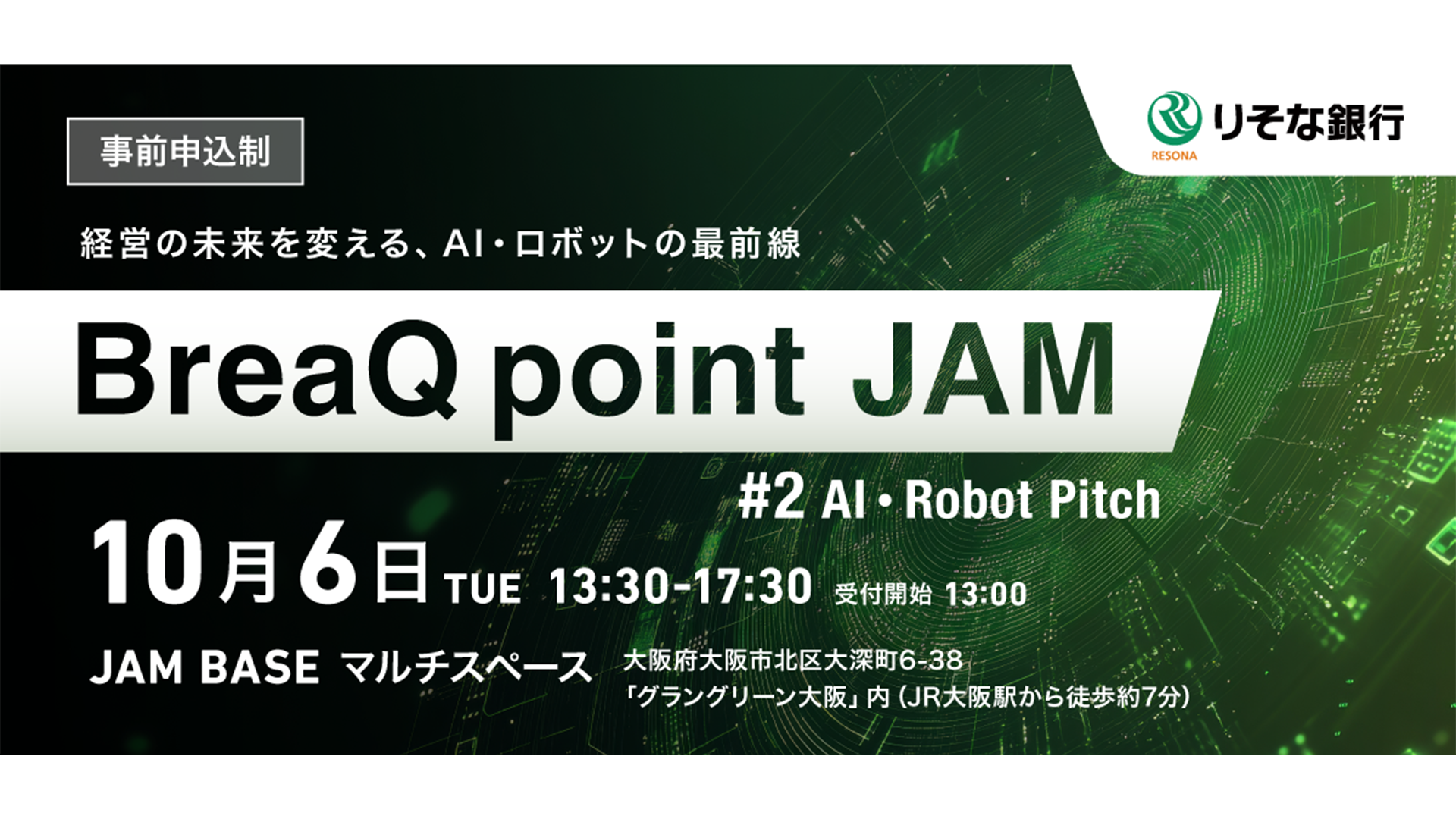 事前申込制

りそな銀行
RESONA

経営の未来を変える、AI・ロボットの最前線

BreaQ point JAM

#2 AI・Robot Pitch

10月6日 TUE 13:30-17:30 受付開始 13:00

JAM BASE マルチスペース 大阪府大阪市北区大深町6-38 「グラングリーン大阪」内（JR大阪駅から徒歩約7分）